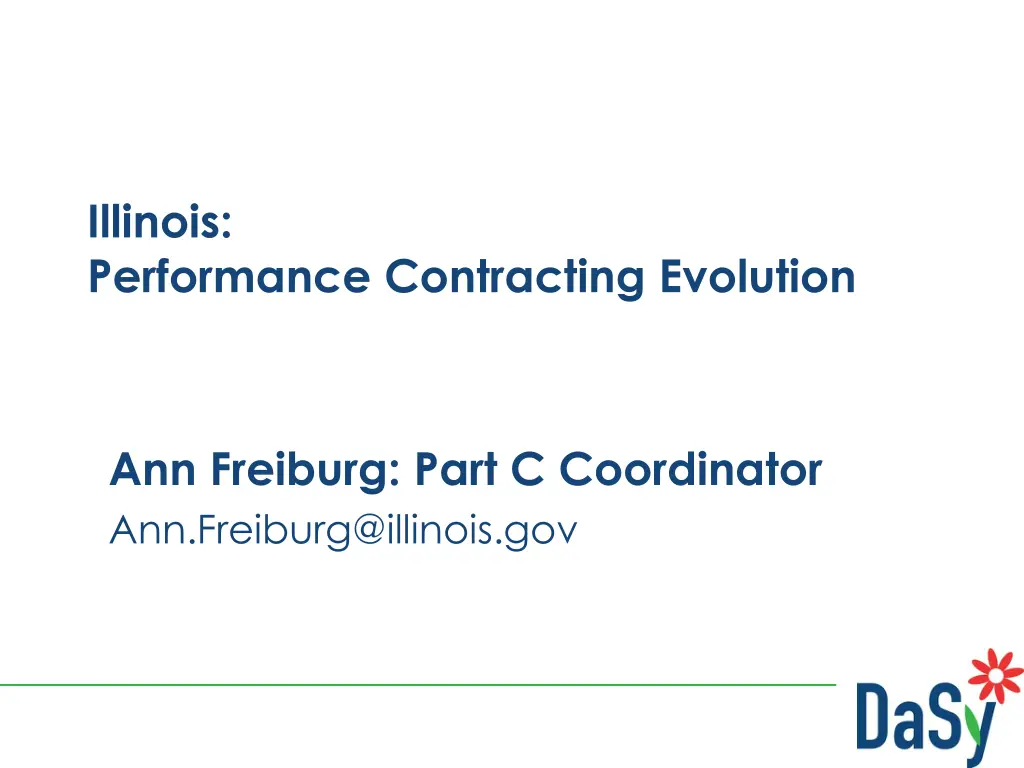 Illinois:
Performance Contracting Evolution

Ann Freiburg: Part C Coordinator
Ann.Freiburg@illinois.gov

DaSy